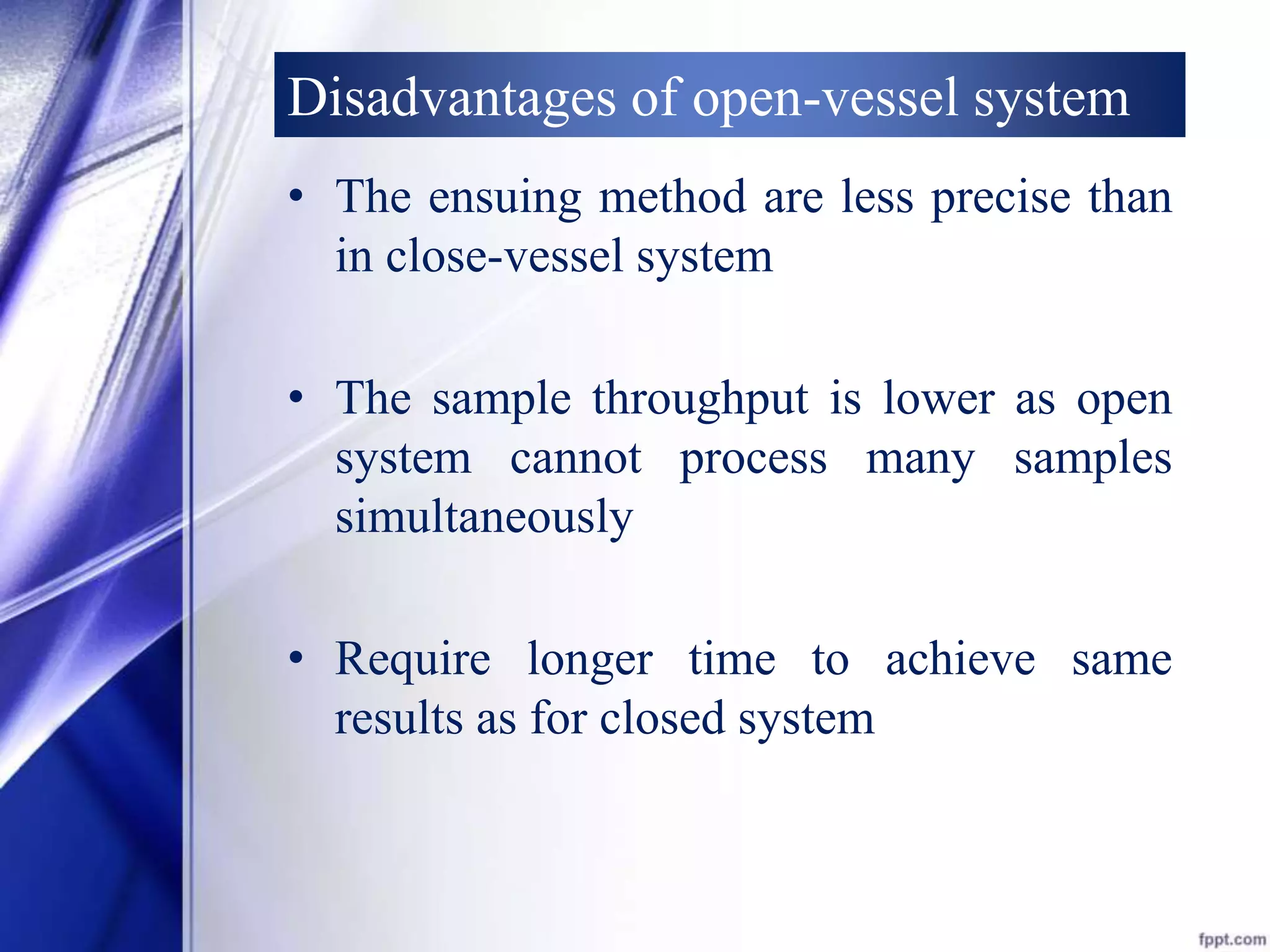 Disadvantages of open-vessel system

• The ensuing method are less precise than in close-vessel system

• The sample throughput is lower as open system cannot process many samples simultaneously

• Require longer time to achieve same results as for closed system

fppt.com